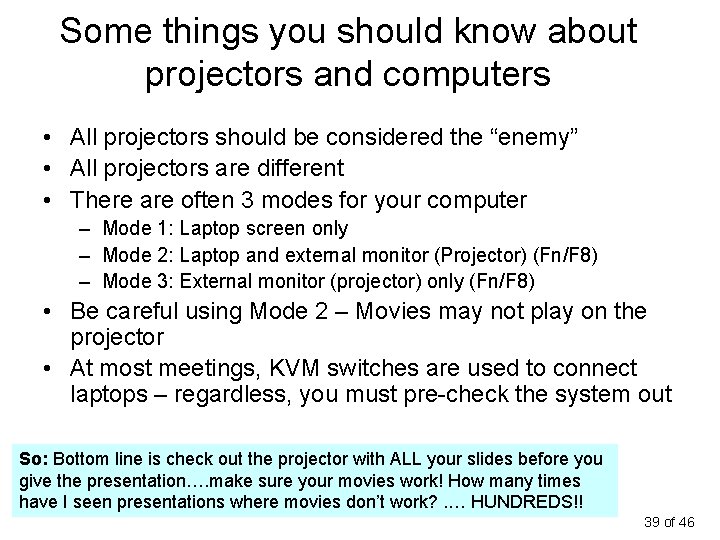 Some things you should know about projectors and computers

• All projectors should be considered the “enemy”
• All projectors are different
• There are often 3 modes for your computer
– Mode 1: Laptop screen only
– Mode 2: Laptop and external monitor (Projector) (Fn/F8)
– Mode 3: External monitor (projector) only (Fn/F8)
• Be careful using Mode 2 – Movies may not play on the projector
• At most meetings, KVM switches are used to connect laptops – regardless, you must pre-check the system out

So: Bottom line is check out the projector with ALL your slides before you give the presentation….make sure your movies work! How many times have I seen presentations where movies don’t work? …. HUNDREDS!!

39 of 46